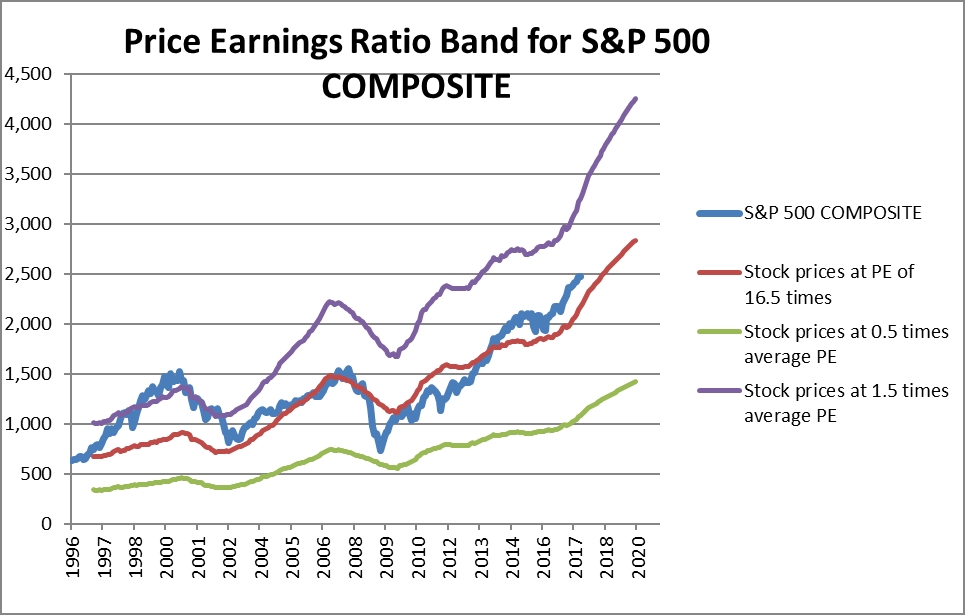 Price Earnings Ratio Band for S&P 500 COMPOSITE

4,500
4,000
3,500
3,000
2,500
2,000
1,500
1,000
500
0

1996
1997
1998
2000
2001
2002
2004
2005
2006
2008
2009
2010
2012
2013
2014
2016
2017
2018
2020

S&P 500 COMPOSITE
Stock prices at PE of 16.5 times
Stock prices at 0.5 times average PE
Stock prices at 1.5 times average PE